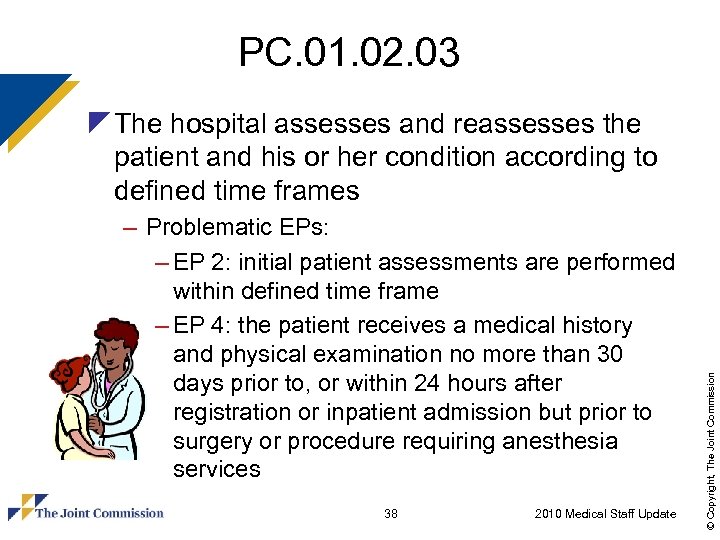 PC.01.02.03

The hospital assesses and reassesses the patient and his or her condition according to defined time frames

– Problematic EPs:

– EP 2: initial patient assessments are performed within defined time frame

– EP 4: the patient receives a medical history and physical examination no more than 30 days prior to, or within 24 hours after registration or inpatient admission but prior to surgery or procedure requiring anesthesia services

The Joint Commission

38

2010 Medical Staff Update

© Copyright, The Joint Commission